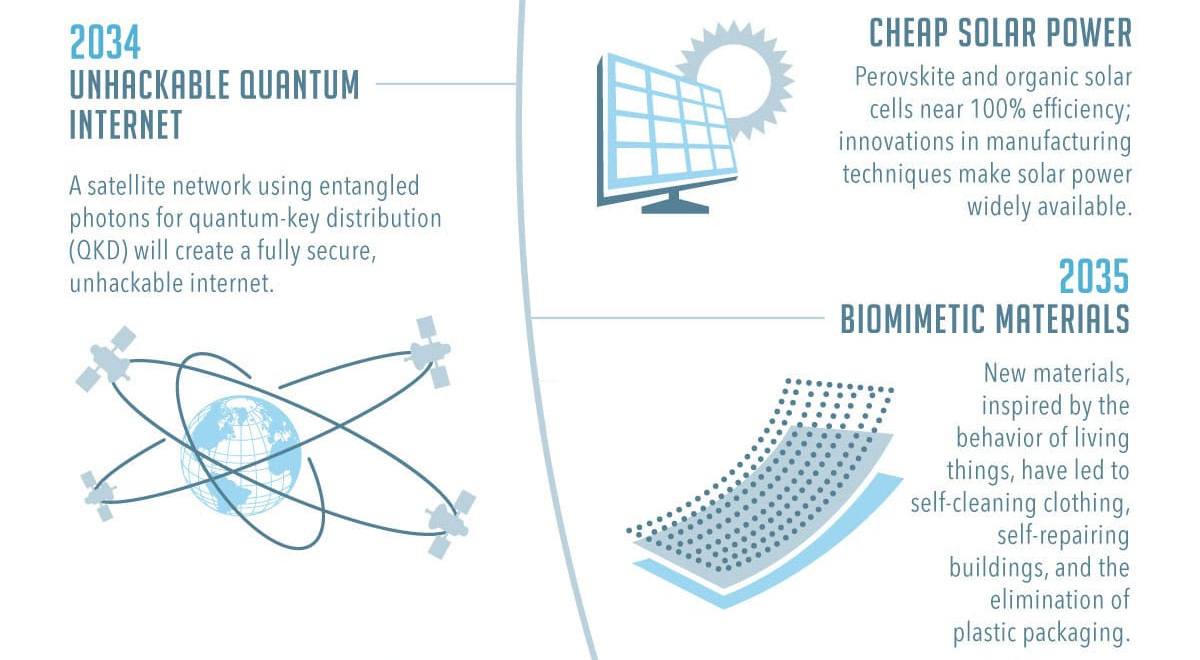 2034
UNHACKABLE QUANTUM INTERNET

A satellite network using entangled photons for quantum-key distribution (QKD) will create a fully secure, unhackable internet.

CHEAP SOLAR POWER

Perovskite and organic solar cells near 100% efficiency; innovations in manufacturing techniques make solar power widely available.

2035
BIOMIMETIC MATERIALS

New materials, inspired by the behavior of living things, have led to self-cleaning clothing, self-repairing buildings, and the elimination of plastic packaging.